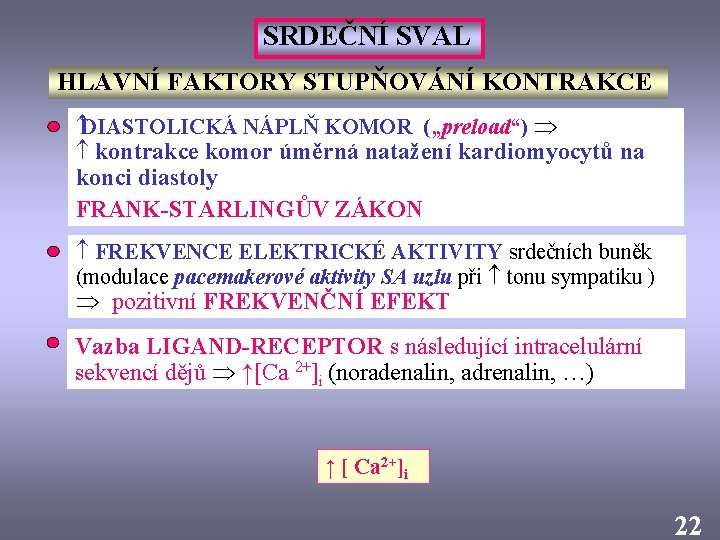 SRDEČNÍ SVAL

HLAVNÍ FAKTORY STUPŇOVÁNÍ KONTRAKCE

$\uparrow$DIASTOLICKÁ NÁPLŇ KOMOR („preload“) $\Rightarrow$ $\uparrow$ kontrakce komor úměrná natažení kardiomyocytů na konci diastoly
FRANK-STARLINGŮV ZÁKON

$\uparrow$ FREKVENCE ELEKTRICKÉ AKTIVITY srdečních buněk (modulace pacemakerové aktivity SA uzlu při $\uparrow$ tonu sympatiku ) $\Rightarrow$ pozitivní FREKVENČNÍ EFEKT

Vazba LIGAND-RECEPTOR s následující intracelulární sekvencí dějů $\Rightarrow$ $\uparrow[Ca^{2+}]_i$ (noradenalin, adrenalin, …)

$\uparrow [Ca^{2+}]_i$

22